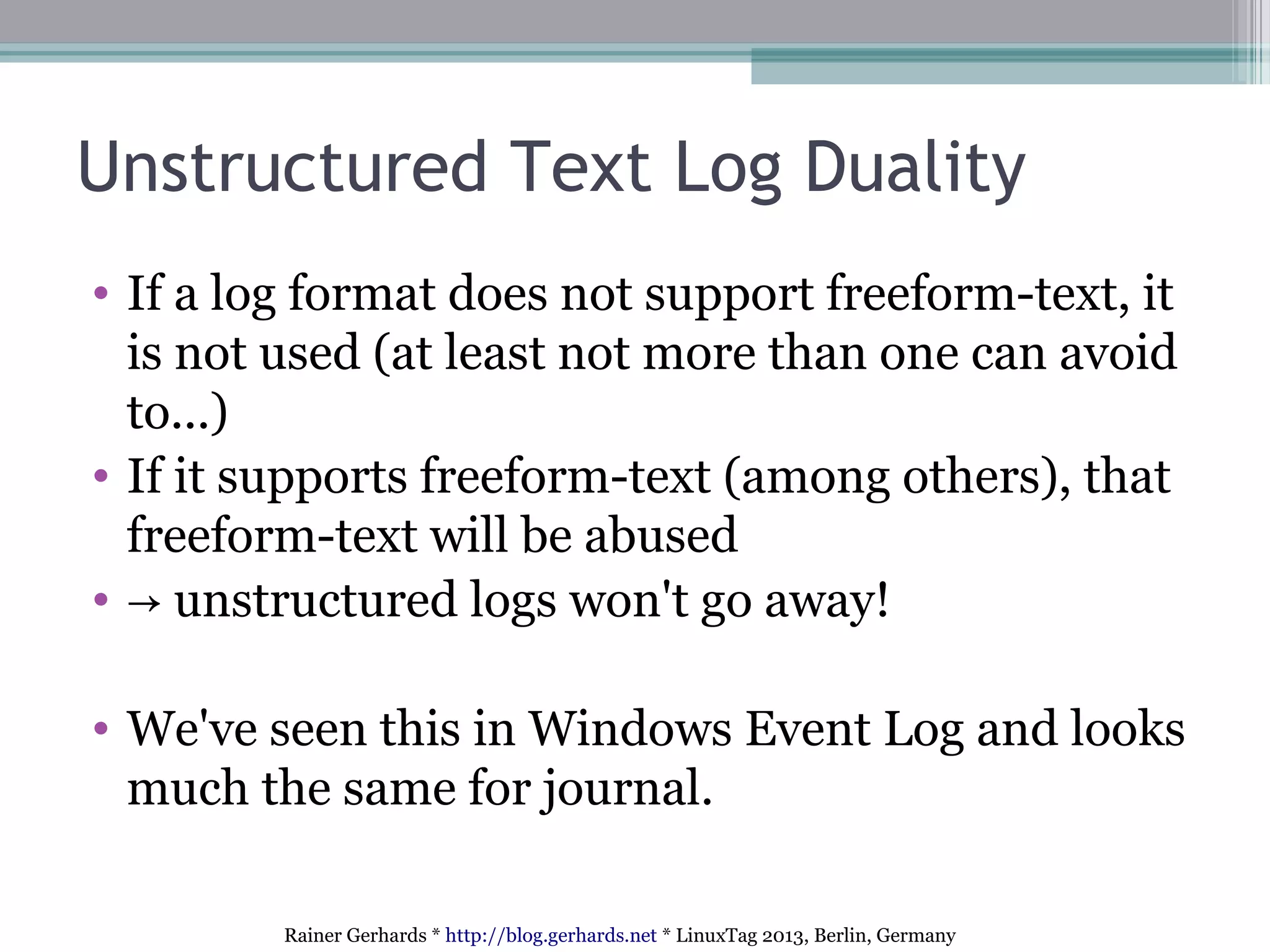 Unstructured Text Log Duality

• If a log format does not support freeform-text, it is not used (at least not more than one can avoid to...)
• If it supports freeform-text (among others), that freeform-text will be abused
• → unstructured logs won't go away!

• We've seen this in Windows Event Log and looks much the same for journal.

Rainer Gerhards * http://blog.gerhards.net * LinuxTag 2013, Berlin, Germany